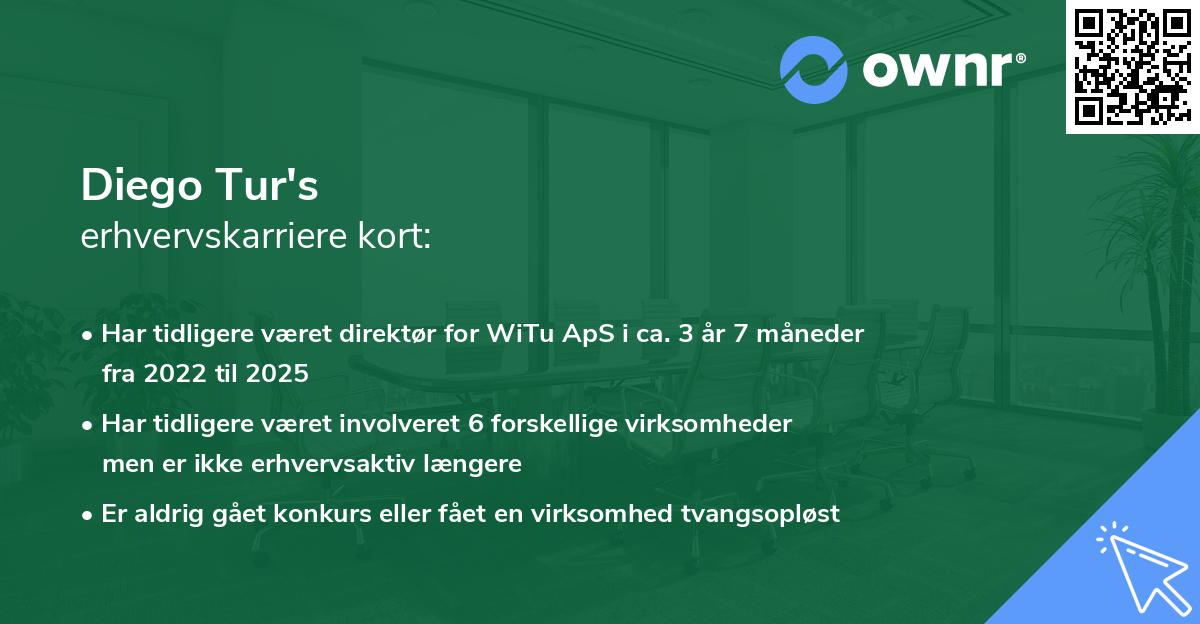 ownr®

Diego Tur's
erhvervskarriere kort:

• Har tidligere været direktør for WiTu ApS i ca. 3 år 7 måneder fra 2022 til 2025

• Har tidligere været involveret 6 forskellige virksomheder men er ikke erhvervsaktiv længere

• Er aldrig gået konkurs eller fået en virksomhed tvangsopløst